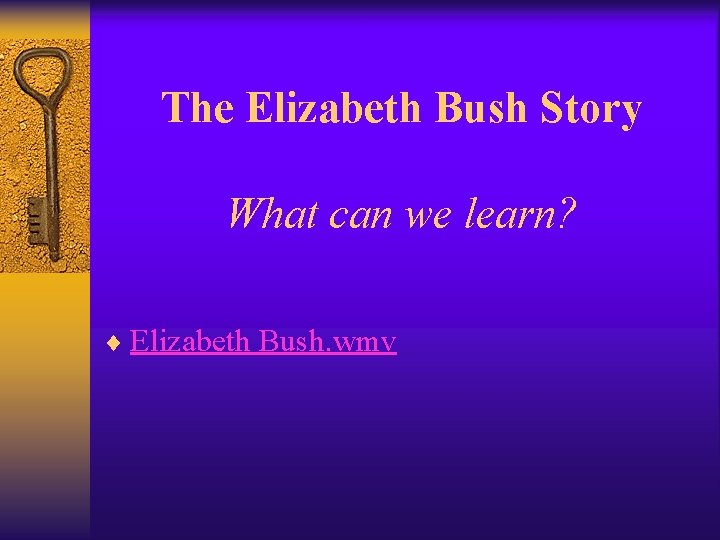 The Elizabeth Bush Story

What can we learn?

♦ Elizabeth Bush.wmv